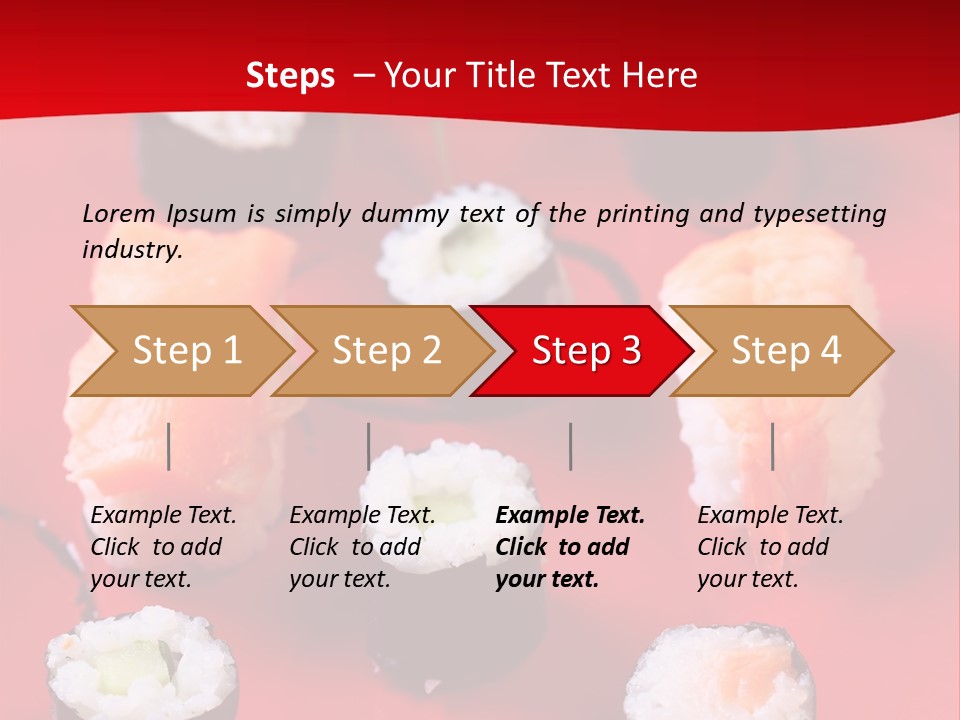 Steps – Your Title Text Here

Lorem Ipsum is simply dummy text of the printing and typesetting industry.

Step 1

Step 2

Step 3

Step 4

Example Text. Click to add your text.

Example Text. Click to add your text.

Example Text. Click to add your text.

Example Text. Click to add your text.